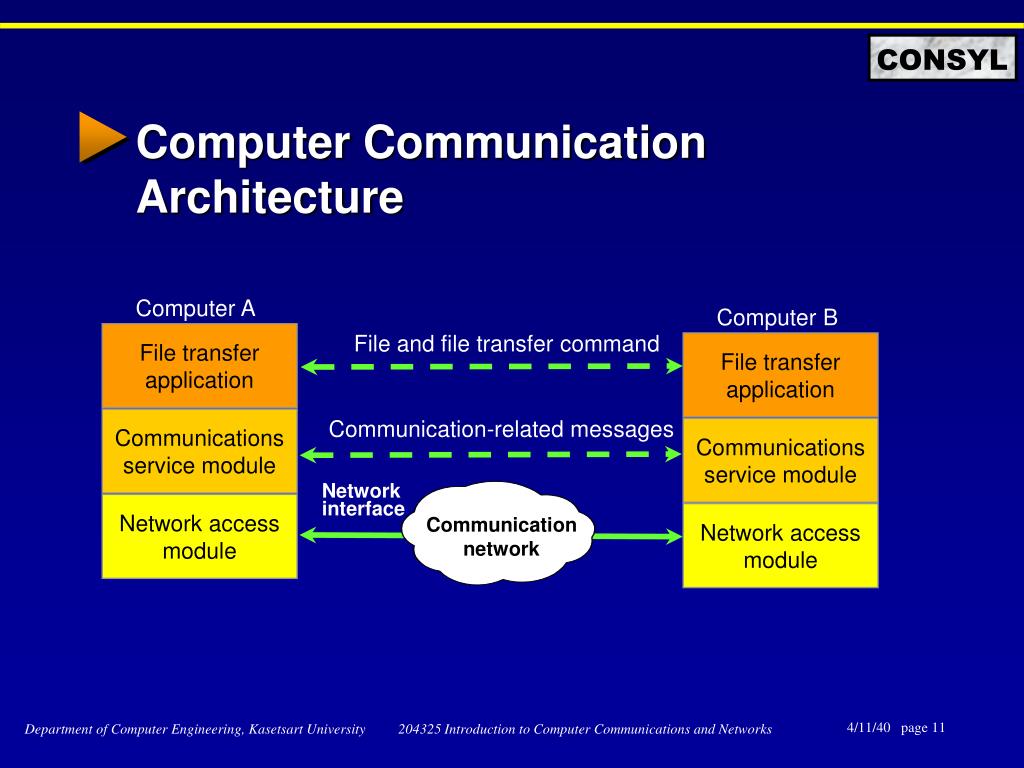 CONSYL

Computer Communication Architecture

Computer A

File transfer application

Communications service module

Network access module

File and file transfer command

Communication-related messages

Network interface

Communication network

Computer B

File transfer application

Communications service module

Network access module

Department of Computer Engineering, Kasetsart University 204325 Introduction to Computer Communications and Networks 4/11/40 page 11